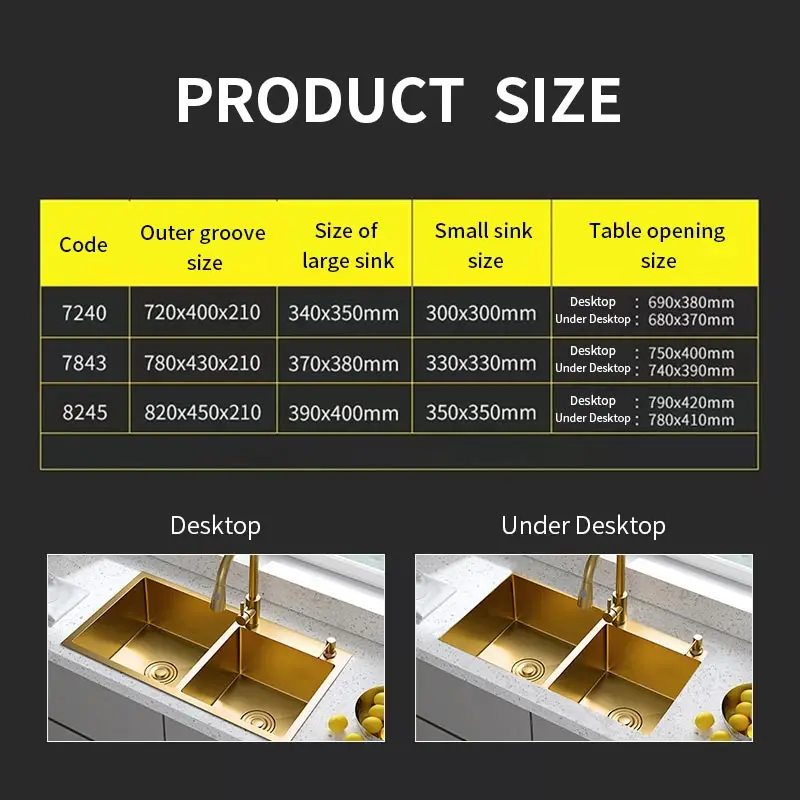 PRODUCT SIZE

| Code | Outer groove size | Size of large sink | Small sink size | Table opening size |
|---|---|---|---|---|
| 7240 | 720x400x210 | 340x350mm | 300x300mm | Desktop : 690x380mm Under Desktop : 680x370mm |
| 7843 | 780x430x210 | 370x380mm | 330x330mm | Desktop : 750x400mm Under Desktop : 740x390mm |
| 8245 | 820x450x210 | 390x400mm | 350x350mm | Desktop : 790x420mm Under Desktop : 780x410mm |

Desktop

Under Desktop